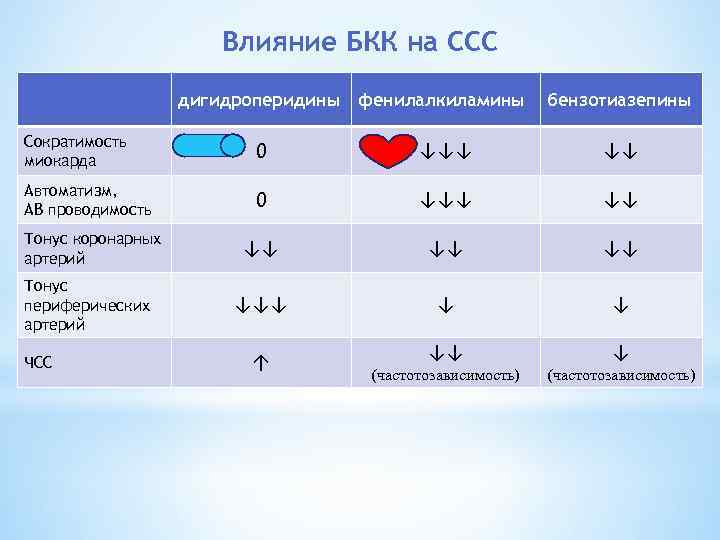 Влияние БКК на ССС

| | дигидроперидины | фенилалкиламины | бензотиазепины |
|---|---|---|---|
| Сократимость миокарда | 0 | ↓↓↓ | ↓↓ |
| Автоматизм, АВ проводимость | 0 | ↓↓↓ | ↓↓ |
| Тонус коронарных артерий | ↓↓ | ↓↓ | ↓↓ |
| Тонус периферических артерий | ↓↓↓ | ↓ | ↓ |
| ЧСС | ↑ | ↓↓ (частотозависимость) | ↓ (частотозависимость) |